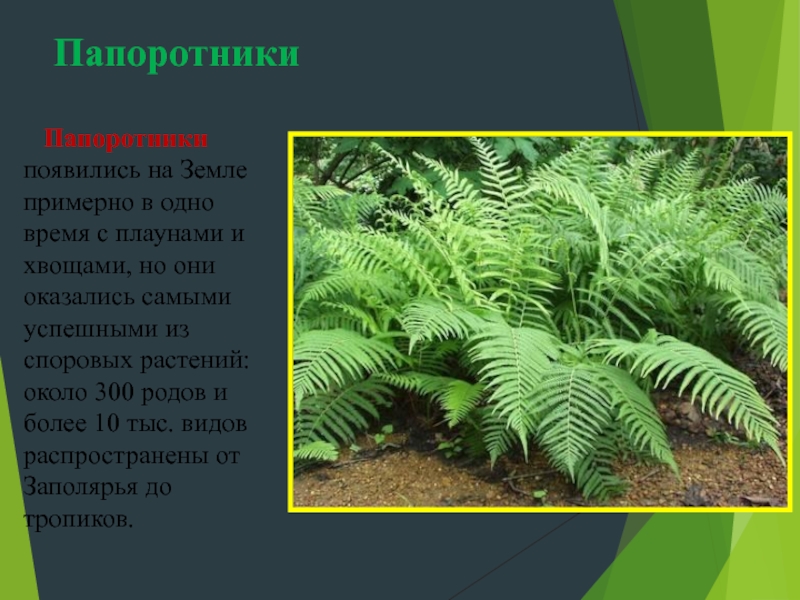 Папоротники

Папоротники появились на Земле примерно в одно время с плаунами и хвощами, но они оказались самыми успешными из споровых растений: около 300 родов и более 10 тыс. видов распространены от Заполярья до тропиков.